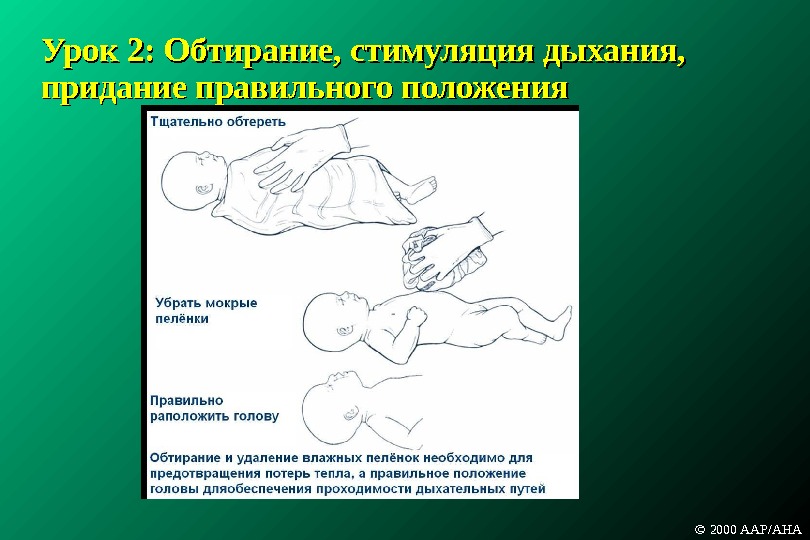 Урок 2: Обтирание, стимуляция дыхания, придание правильного положения

Тщательно обтереть

Убрать мокрые пелёнки

Правильно раположить голову

Обтирание и удаление влажных пелёнок необходимо для предотвращения потерь тепла, а правильное положение головы дляобеспечения проходимости дыхательных путей

© 2000 AAP/AHA